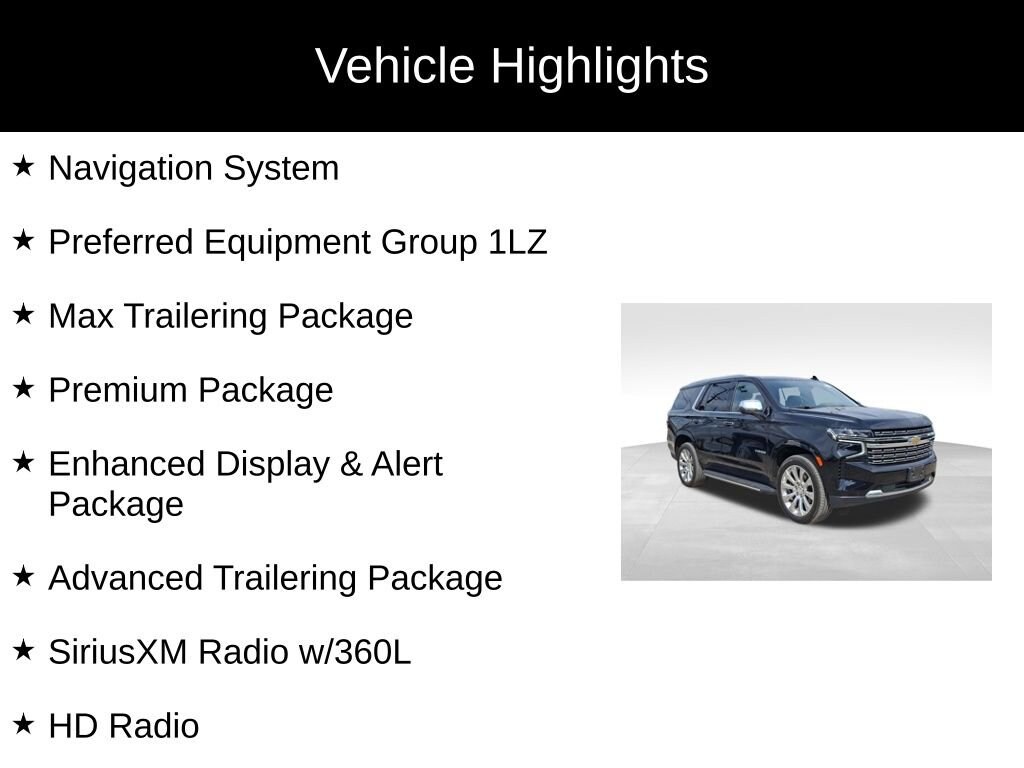 Vehicle Highlights

★ Navigation System

★ Preferred Equipment Group 1LZ

★ Max Trailering Package

★ Premium Package

★ Enhanced Display & Alert Package

★ Advanced Trailering Package

★ SiriusXM Radio w/360L

★ HD Radio